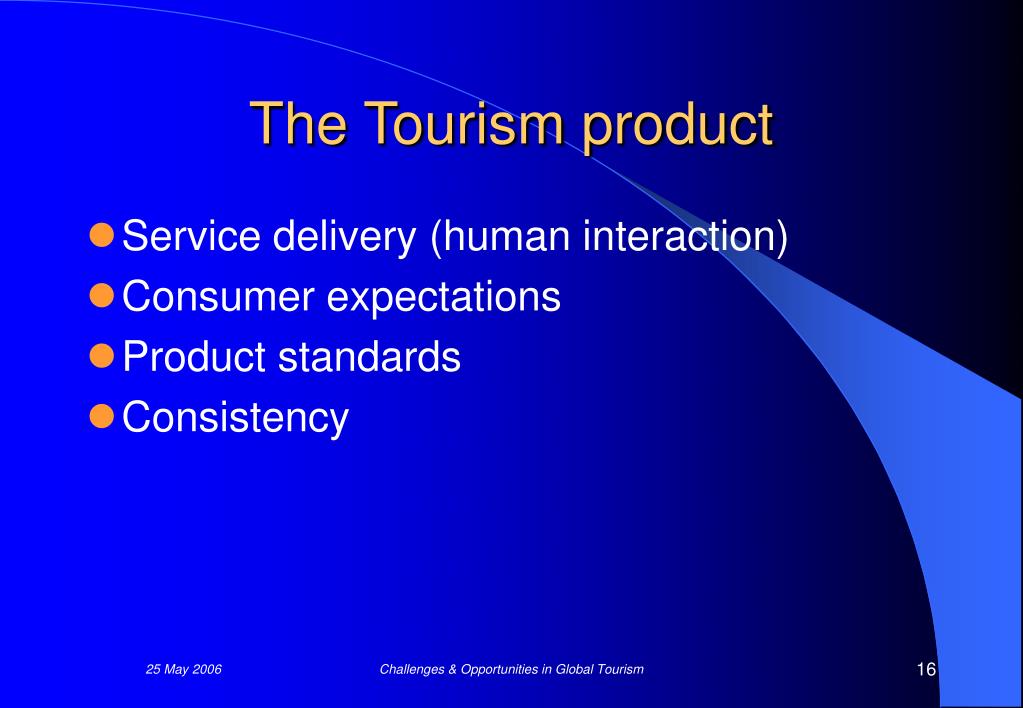 The Tourism product

- Service delivery (human interaction)
- Consumer expectations
- Product standards
- Consistency

25 May 2006

Challenges & Opportunities in Global Tourism

16